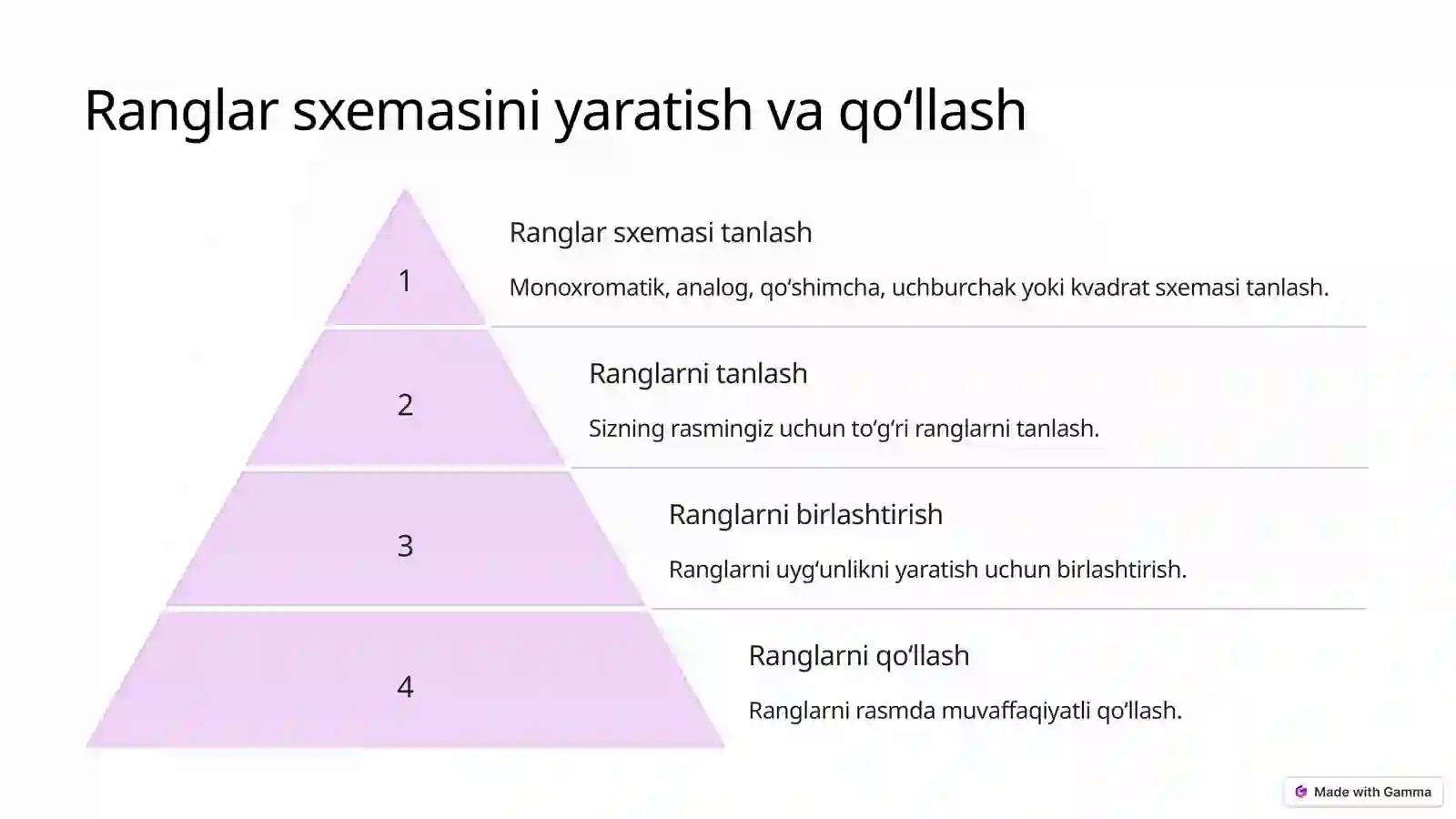 Ranglar sxemasini yaratish va qo‘llash

1

Ranglar sxemasi tanlash

Monoxromatik, analog, qo‘shimcha, uchburchak yoki kvadrat sxemasi tanlash.

2

Ranglarni tanlash

Sizning rasmingiz uchun to‘g‘ri ranglarni tanlash.

3

Ranglarni birlashtirish

Ranglarni uyg‘unlikni yaratish uchun birlashtirish.

4

Ranglarni qo‘llash

Ranglarni rasmda muvaffaqiyatli qo‘llash.

Made with Gamma